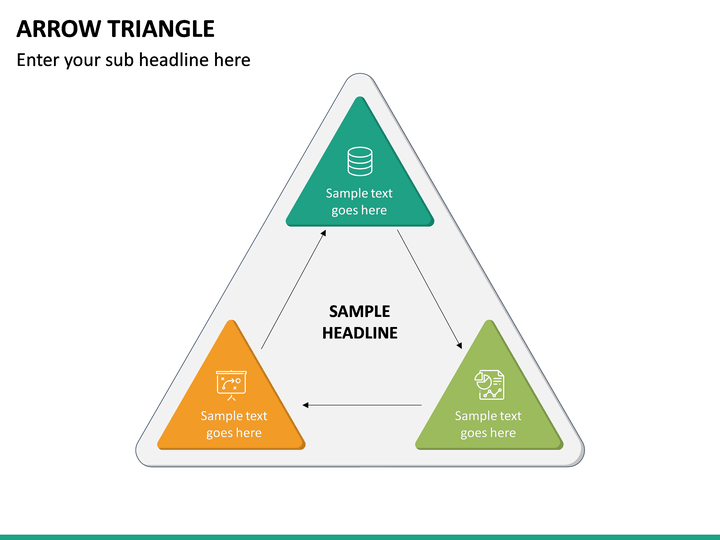 ARROW TRIANGLE

Enter your sub headline here

Sample text goes here

SAMPLE HEADLINE

Sample text goes here

Sample text goes here